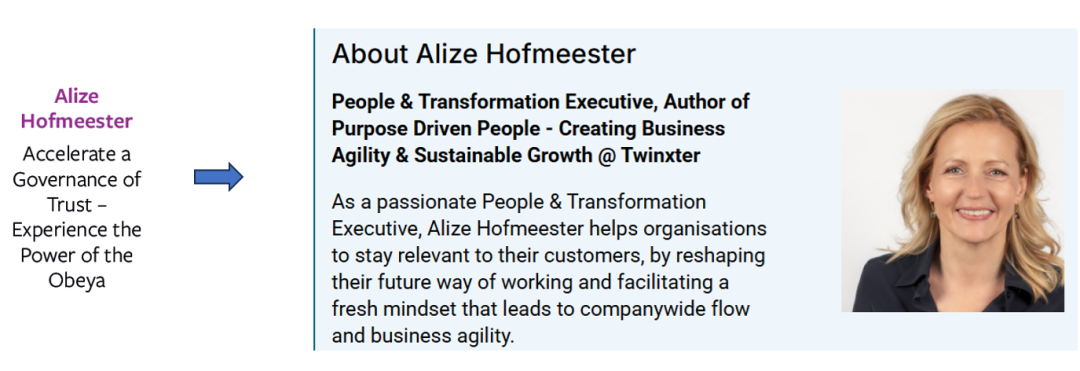 Alize Hofmeester

Accelerate a Governance of Trust – Experience the Power of the Obeya

About Alize Hofmeester

People & Transformation Executive, Author of Purpose Driven People - Creating Business Agility & Sustainable Growth @ Twinxter

As a passionate People & Transformation Executive, Alize Hofmeester helps organisations to stay relevant to their customers, by reshaping their future way of working and facilitating a fresh mindset that leads to companywide flow and business agility.